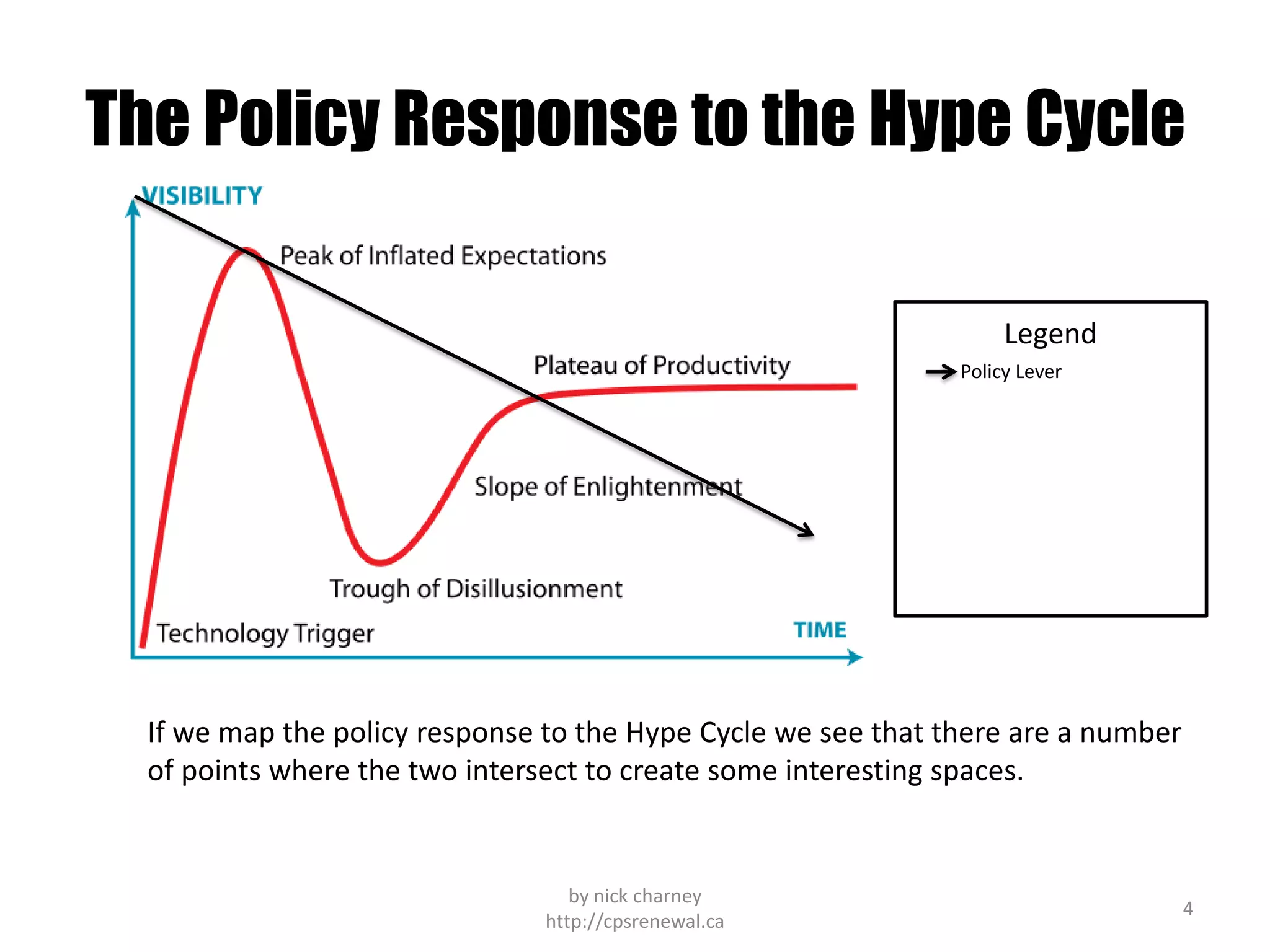 The Policy Response to the Hype Cycle

VISIBILITY

Peak of Inflated Expectations

Plateau of Productivity

Slope of Enlightenment

Trough of Disillusionment

Technology Trigger

TIME

Legend

Policy Lever

If we map the policy response to the Hype Cycle we see that there are a number of points where the two intersect to create some interesting spaces.

by nick charney
http://cpsrenewal.ca

4